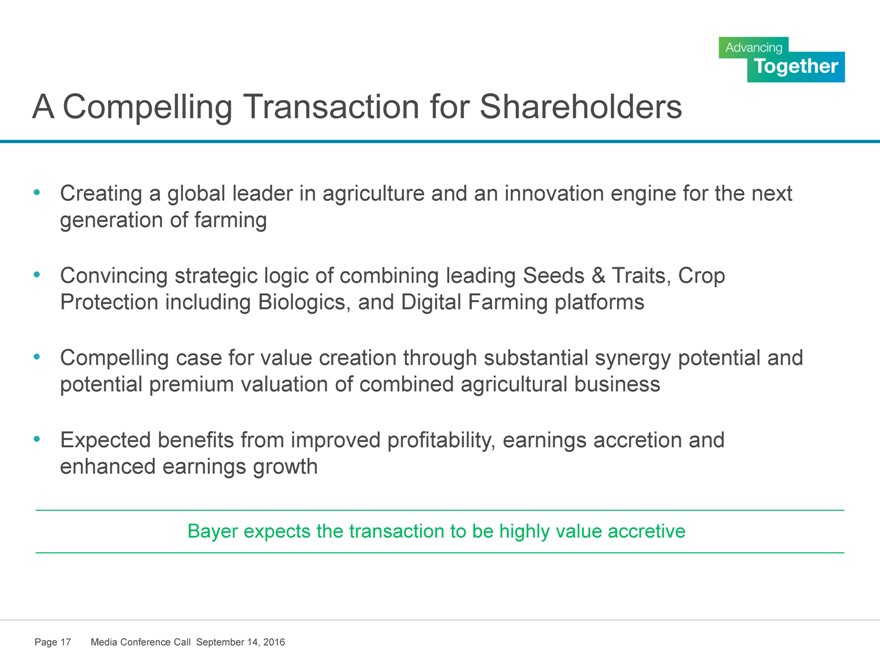 Advancing
Together

A Compelling Transaction for Shareholders

• Creating a global leader in agriculture and an innovation engine for the next generation of farming

• Convincing strategic logic of combining leading Seeds & Traits, Crop Protection including Biologics, and Digital Farming platforms

• Compelling case for value creation through substantial synergy potential and potential premium valuation of combined agricultural business

• Expected benefits from improved profitability, earnings accretion and enhanced earnings growth

Bayer expects the transaction to be highly value accretive

Page 17 Media Conference Call September 14, 2016